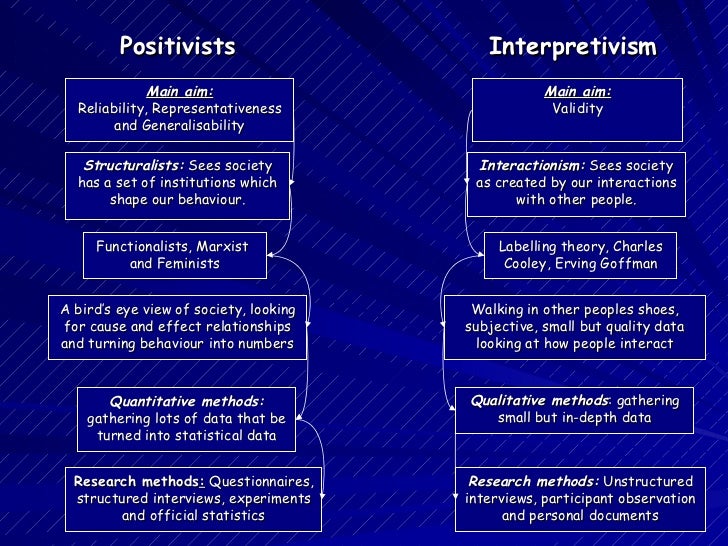 Positivists

Main aim:
Reliability, Representativeness and Generalisability

Structuralists: Sees society has a set of institutions which shape our behaviour.

Functionalists, Marxist and Feminists

A bird's eye view of society, looking for cause and effect relationships and turning behaviour into numbers

Quantitative methods: gathering lots of data that be turned into statistical data

Research methods: Questionnaires, structured interviews, experiments and official statistics

Interpretivism

Main aim:
Validity

Interactionism: Sees society as created by our interactions with other people.

Labelling theory, Charles Cooley, Erving Goffman

Walking in other peoples shoes, subjective, small but quality data looking at how people interact

Qualitative methods: gathering small but in-depth data

Research methods: Unstructured interviews, participant observation and personal documents